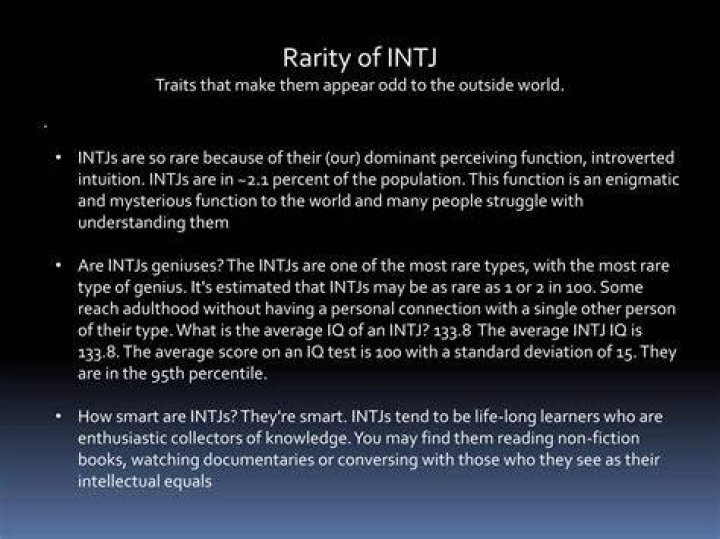 Rarity of INTJ
Traits that make them appear odd to the outside world.

.

• INTJs are so rare because of their (our) dominant perceiving function, introverted intuition. INTJs are in ~2.1 percent of the population. This function is an enigmatic and mysterious function to the world and many people struggle with understanding them

• Are INTJs geniuses? The INTJs are one of the most rare types, with the most rare type of genius. It's estimated that INTJs may be as rare as 1 or 2 in 100. Some reach adulthood without having a personal connection with a single other person of their type. What is the average IQ of an INTJ? 133.8 The average INTJ IQ is 133.8. The average score on an IQ test is 100 with a standard deviation of 15. They are in the 95th percentile.

• How smart are INTJs? They're smart. INTJs tend to be life-long learners who are enthusiastic collectors of knowledge. You may find them reading non-fiction books, watching documentaries or conversing with those who they see as their intellectual equals